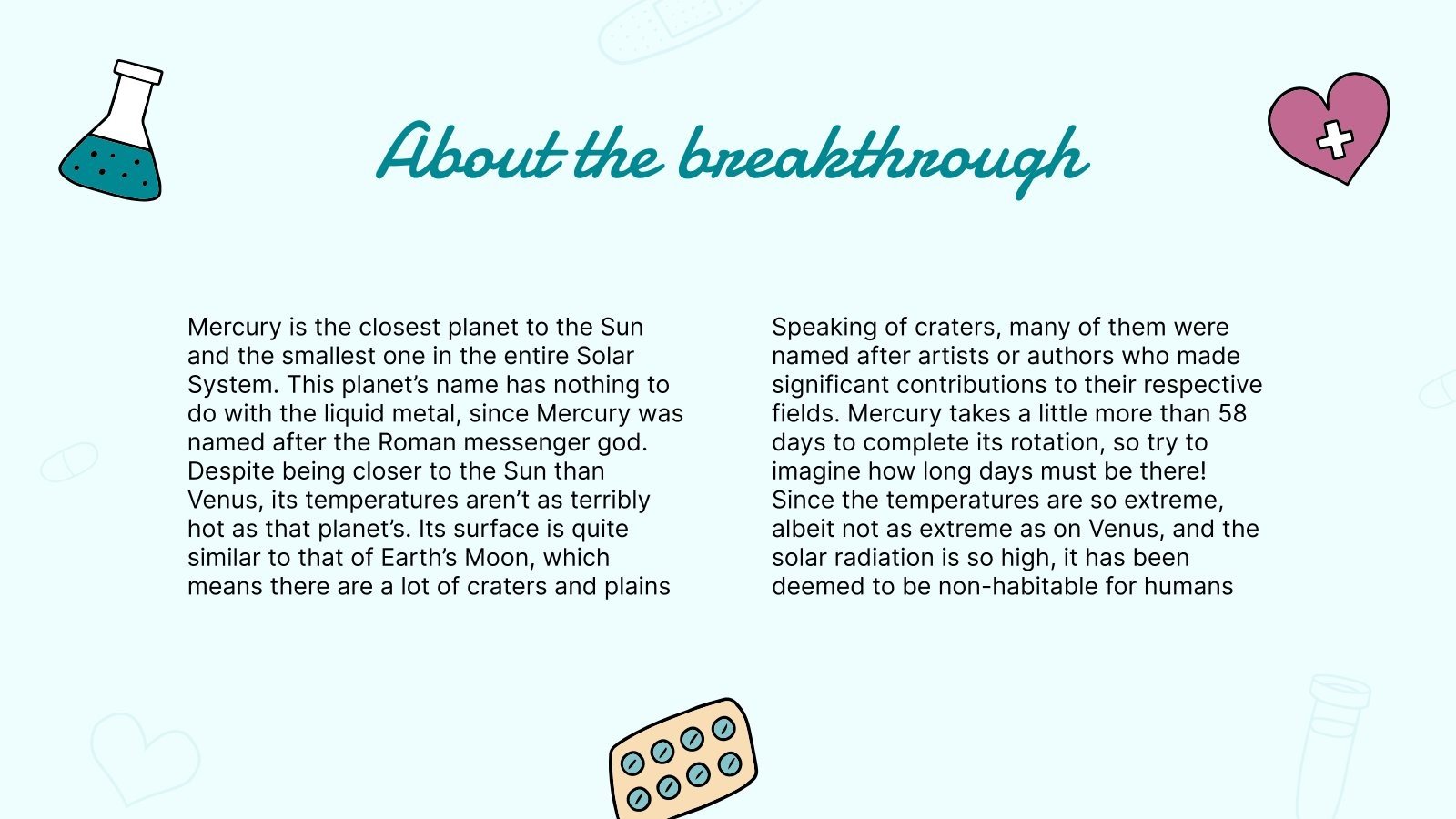 About the breakthrough

Mercury is the closest planet to the Sun and the smallest one in the entire Solar System. This planet's name has nothing to do with the liquid metal, since Mercury was named after the Roman messenger god. Despite being closer to the Sun than Venus, its temperatures aren't as terribly hot as that planet's. Its surface is quite similar to that of Earth's Moon, which means there are a lot of craters and plains

Speaking of craters, many of them were named after artists or authors who made significant contributions to their respective fields. Mercury takes a little more than 58 days to complete its rotation, so try to imagine how long days must be there! Since the temperatures are so extreme, albeit not as extreme as on Venus, and the solar radiation is so high, it has been deemed to be non-habitable for humans